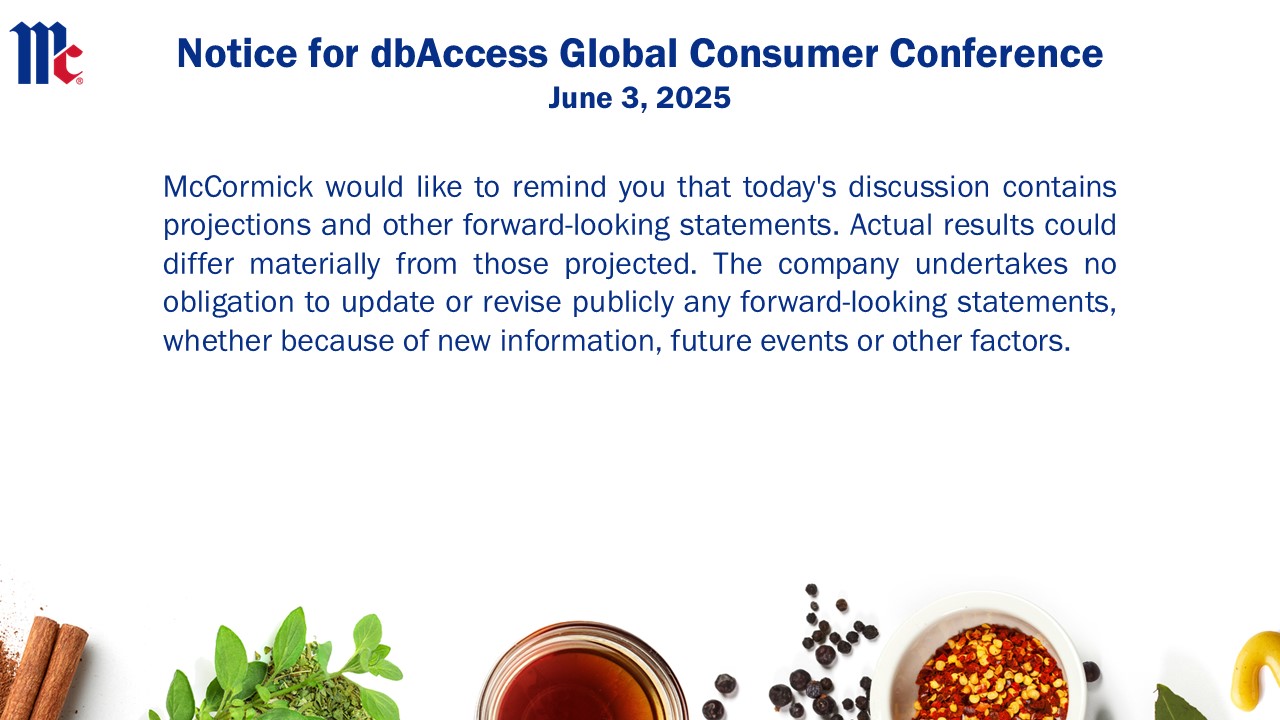 Mc®

Notice for dbAccess Global Consumer Conference
June 3, 2025

McCormick would like to remind you that today's discussion contains projections and other forward-looking statements. Actual results could differ materially from those projected. The company undertakes no obligation to update or revise publicly any forward-looking statements, whether because of new information, future events or other factors.